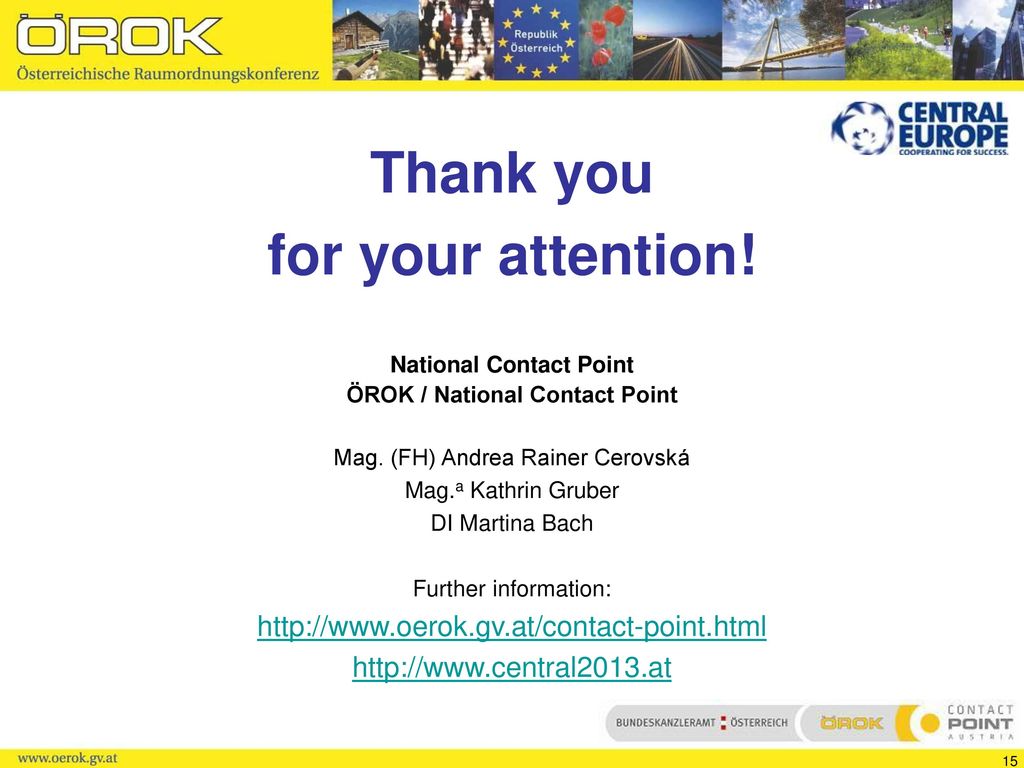 ÖROK
Österreichische Raumordnungskonferenz

Republik Österreich

CENTRAL EUROPE
COOPERATING FOR SUCCESS.

Thank you
for your attention!

National Contact Point
ÖROK / National Contact Point

Mag. (FH) Andrea Rainer Cerovská
Mag.ª Kathrin Gruber
DI Martina Bach

Further information:
http://www.oerok.gv.at/contact-point.html
http://www.central2013.at

BUNDESKANZLERAMT ÖSTERREICH
ÖROK
CONTACT POINT AUSTRIA

www.oerok.gv.at

15